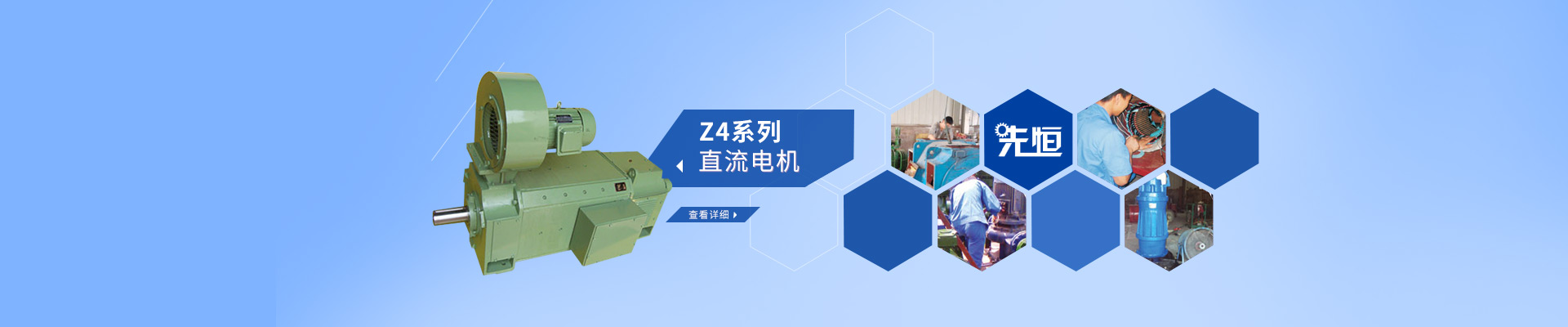 Z4系列
直流电机

查看详细

先恒